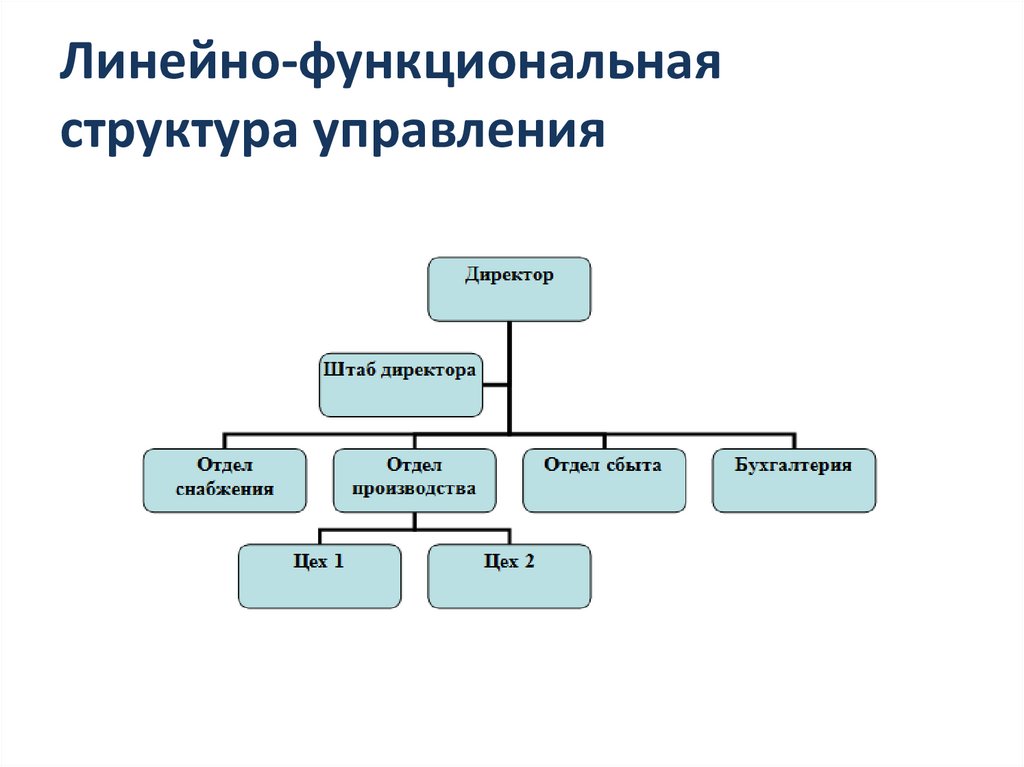 Линейно-функциональная структура управления

Директор

Штаб директора

Отдел снабжения

Отдел производства

Отдел сбыта

Бухгалтерия

Цех 1

Цех 2